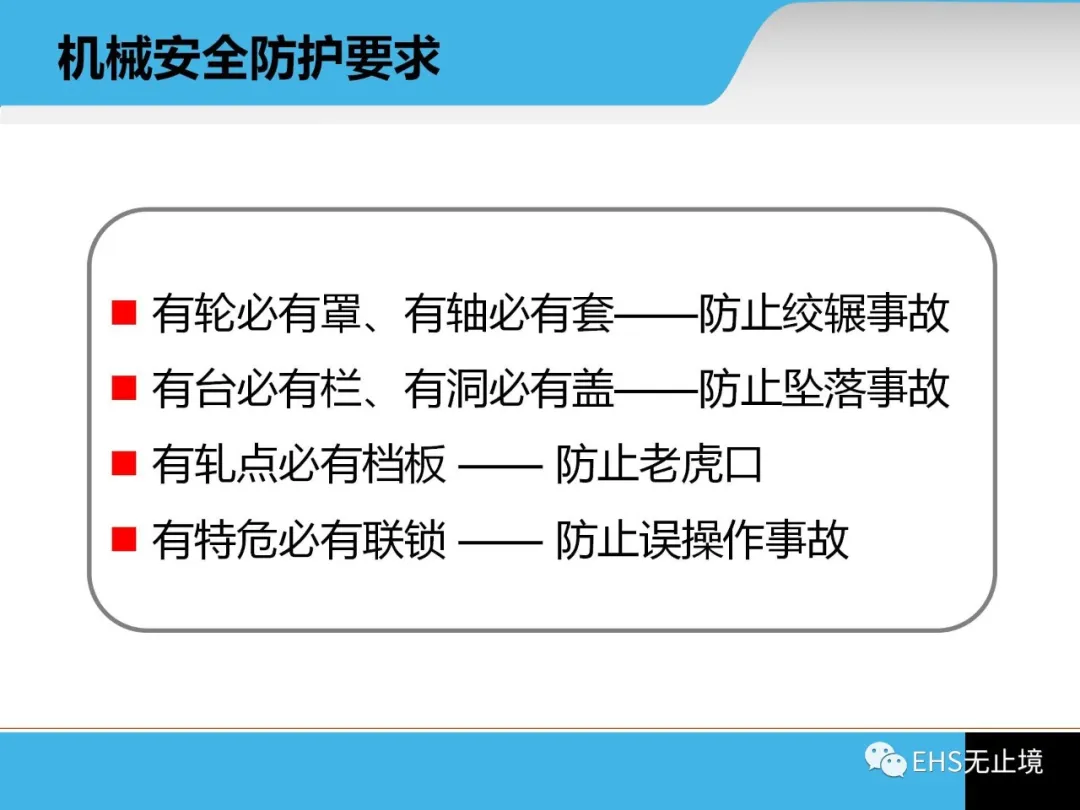 机械安全防护要求

■ 有轮必有罩、有轴必有套——防止绞辗事故
■ 有台必有栏、有洞必有盖——防止坠落事故
■ 有轧点必有档板 —— 防止老虎口
■ 有特危必有联锁 —— 防止误操作事故

EHS无止境